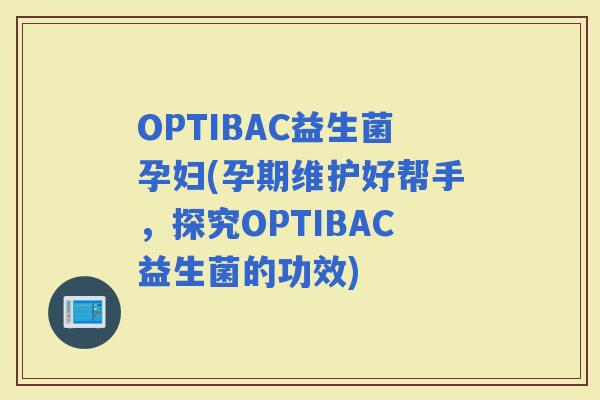 OPTIBAC益生菌孕妇(孕期维护好帮手，探究OPTIBAC益生菌的功效)